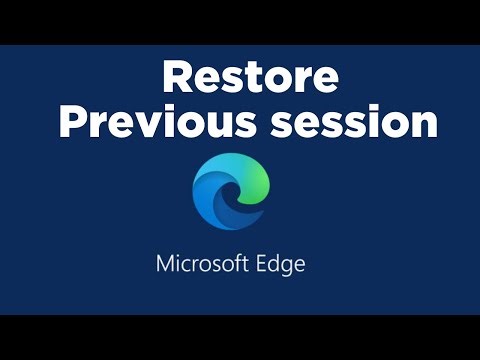 Restore
Previous session

Microsoft Edge